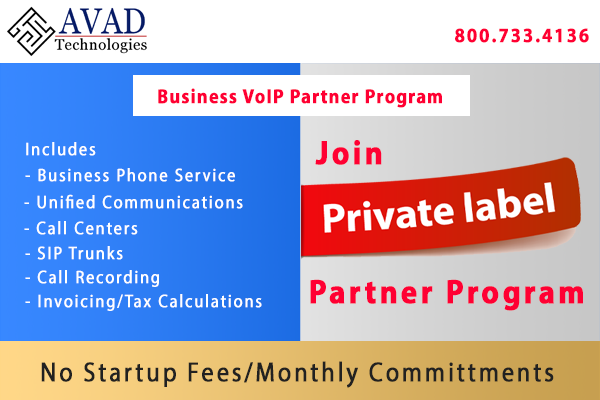 AVAD
Technologies

800.733.4136

Business VoIP Partner Program

Includes
- Business Phone Service
- Unified Communications
- Call Centers
- SIP Trunks
- Call Recording
- Invoicing/Tax Calculations

Join
Private label
Partner Program

No Startup Fees/Monthly Committments